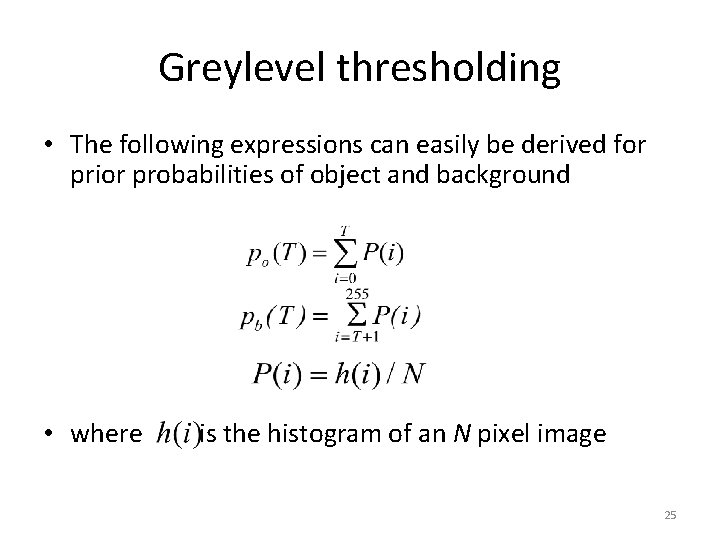 Greylevel thresholding

• The following expressions can easily be derived for prior probabilities of object and background

$p_o(T) = \sum_{i=0}^{T} P(i)$

$p_b(T) = \sum_{i=T+1}^{255} P(i)$

$P(i) = h(i) / N$

• where $h(i)$ is the histogram of an $N$ pixel image

25